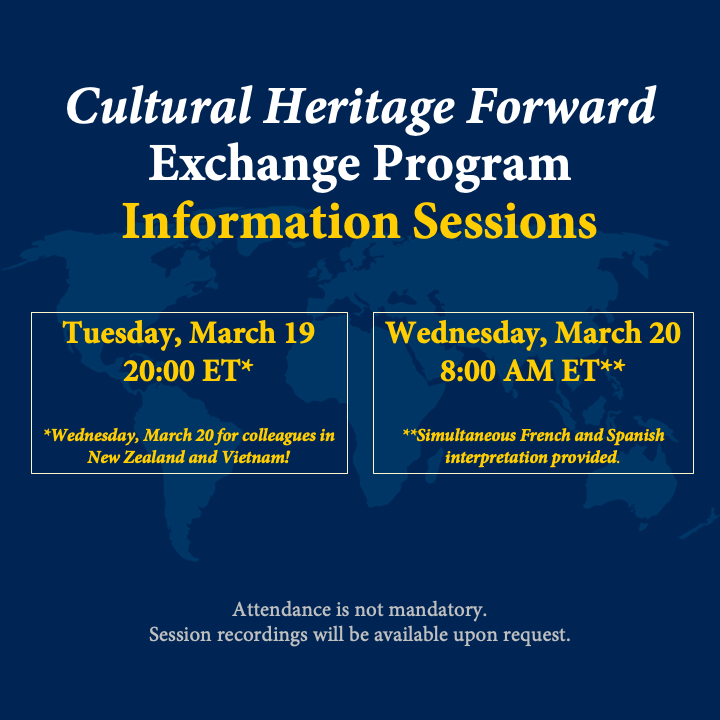 Cultural Heritage Forward
Exchange Program
Information Sessions

Tuesday, March 19
20:00 ET*

*Wednesday, March 20 for colleagues in New Zealand and Vietnam!

Wednesday, March 20
8:00 AM ET**

**Simultaneous French and Spanish interpretation provided.

Attendance is not mandatory.
Session recordings will be available upon request.